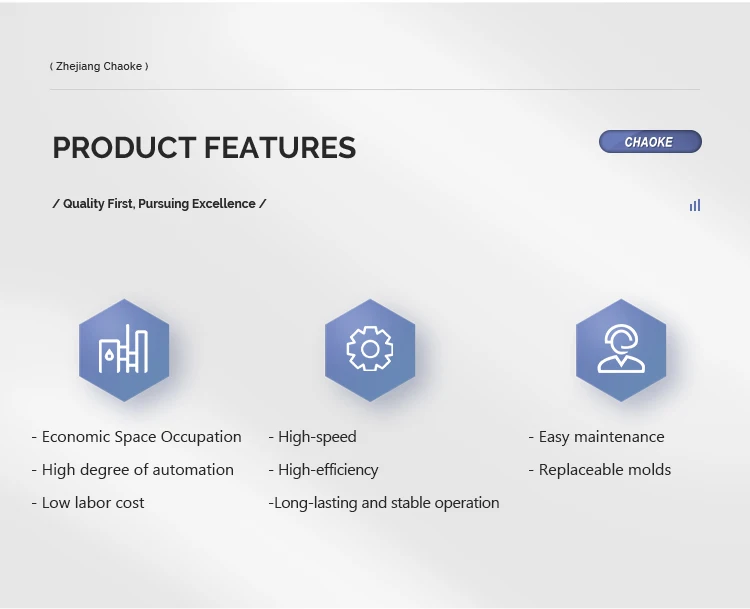 ( Zhejiang Chaoke )

PRODUCT FEATURES

CHAOKE

/ Quality First, Pursuing Excellence /

- Economic Space Occupation
- High degree of automation
- Low labor cost

- High-speed
- High-efficiency
-Long-lasting and stable operation

- Easy maintenance
- Replaceable molds